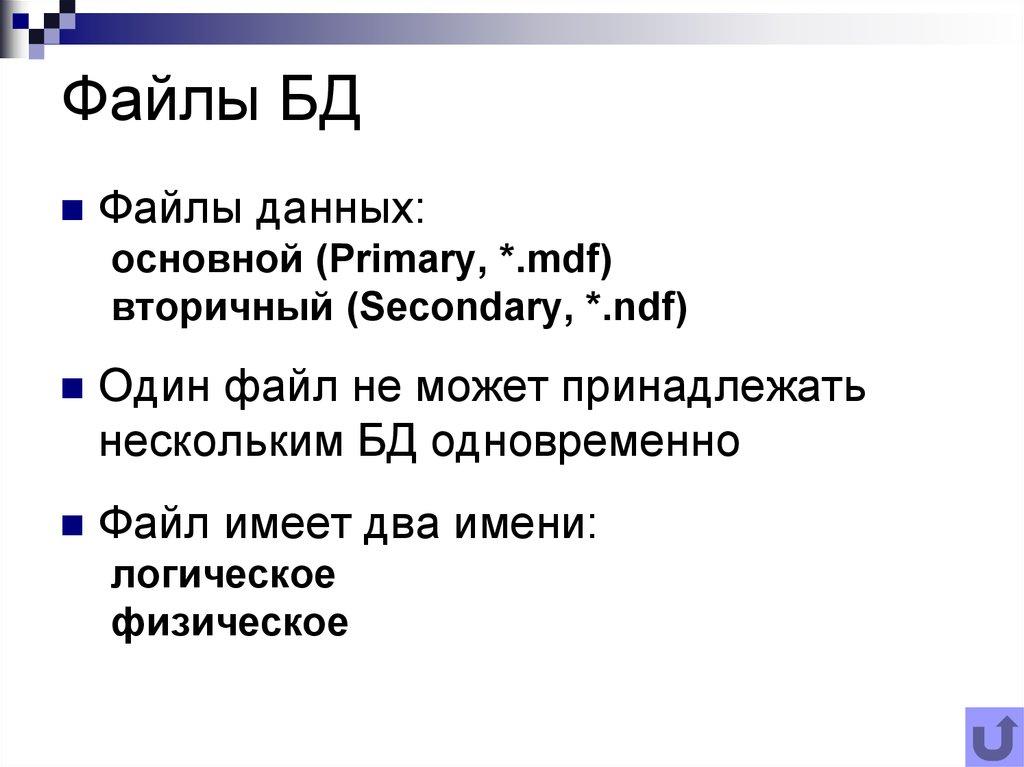 Файлы БД

Файлы данных:
основной (Primary, *.mdf)
вторичный (Secondary, *.ndf)

Один файл не может принадлежать нескольким БД одновременно

Файл имеет два имени:
логическое
физическое